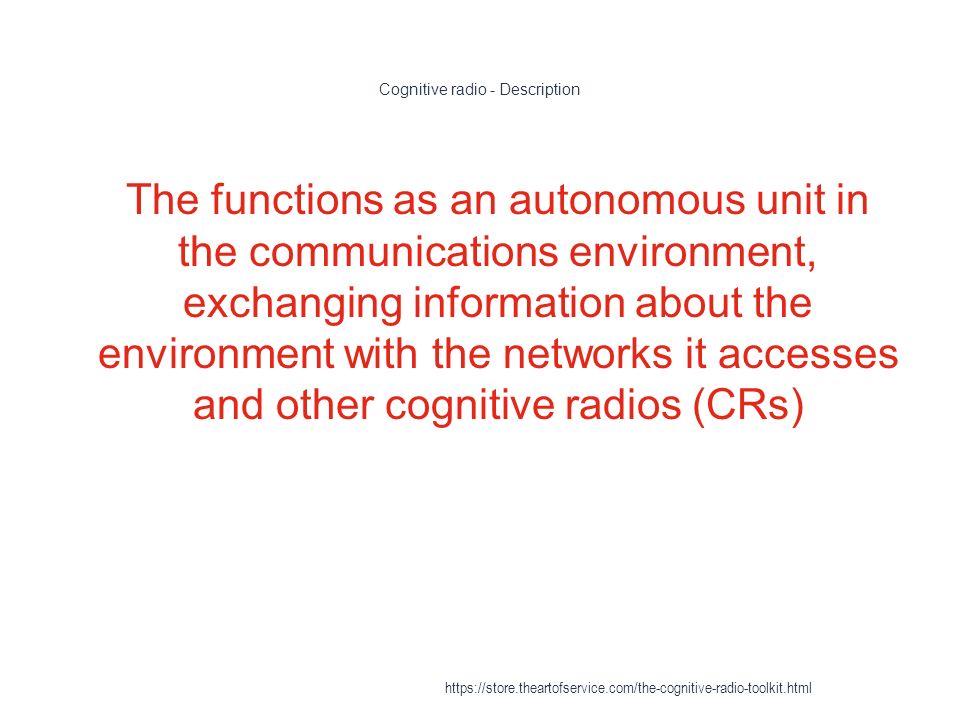 Cognitive radio - Description

The functions as an autonomous unit in the communications environment, exchanging information about the environment with the networks it accesses and other cognitive radios (CRs)

https://store.theartofservice.com/the-cognitive-radio-toolkit.html